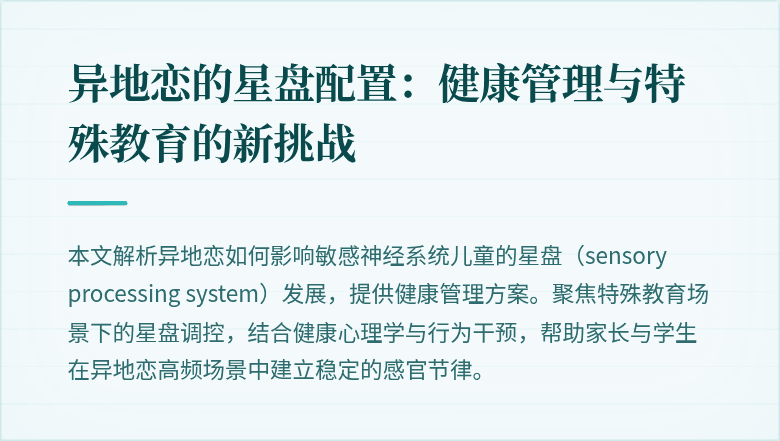 异地恋的星盘配置：健康管理与特殊教育的新挑战

本文解析异地恋如何影响敏感神经系统儿童的星盘（sensory processing system）发展，提供健康管理方案。聚焦特殊教育场景下的星盘调控，结合健康心理学与行为干预，帮助家长与学生在异地恋高频场景中建立稳定的感官节律。